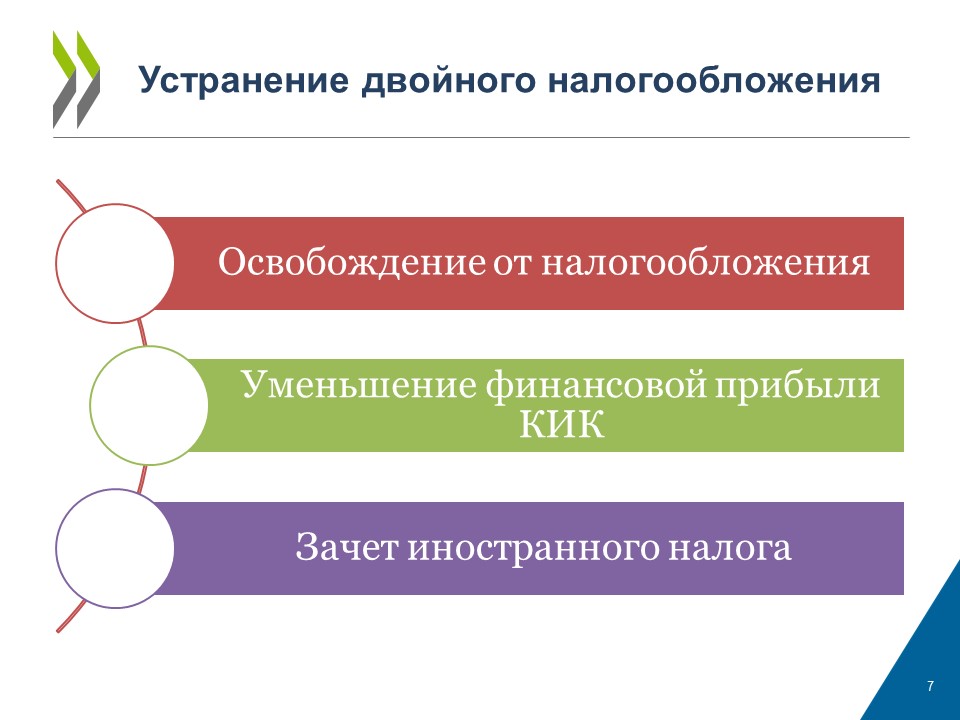 Устранение двойного налогообложения

Освобождение от налогообложения

Уменьшение финансовой прибыли КИК

Зачет иностранного налога

7